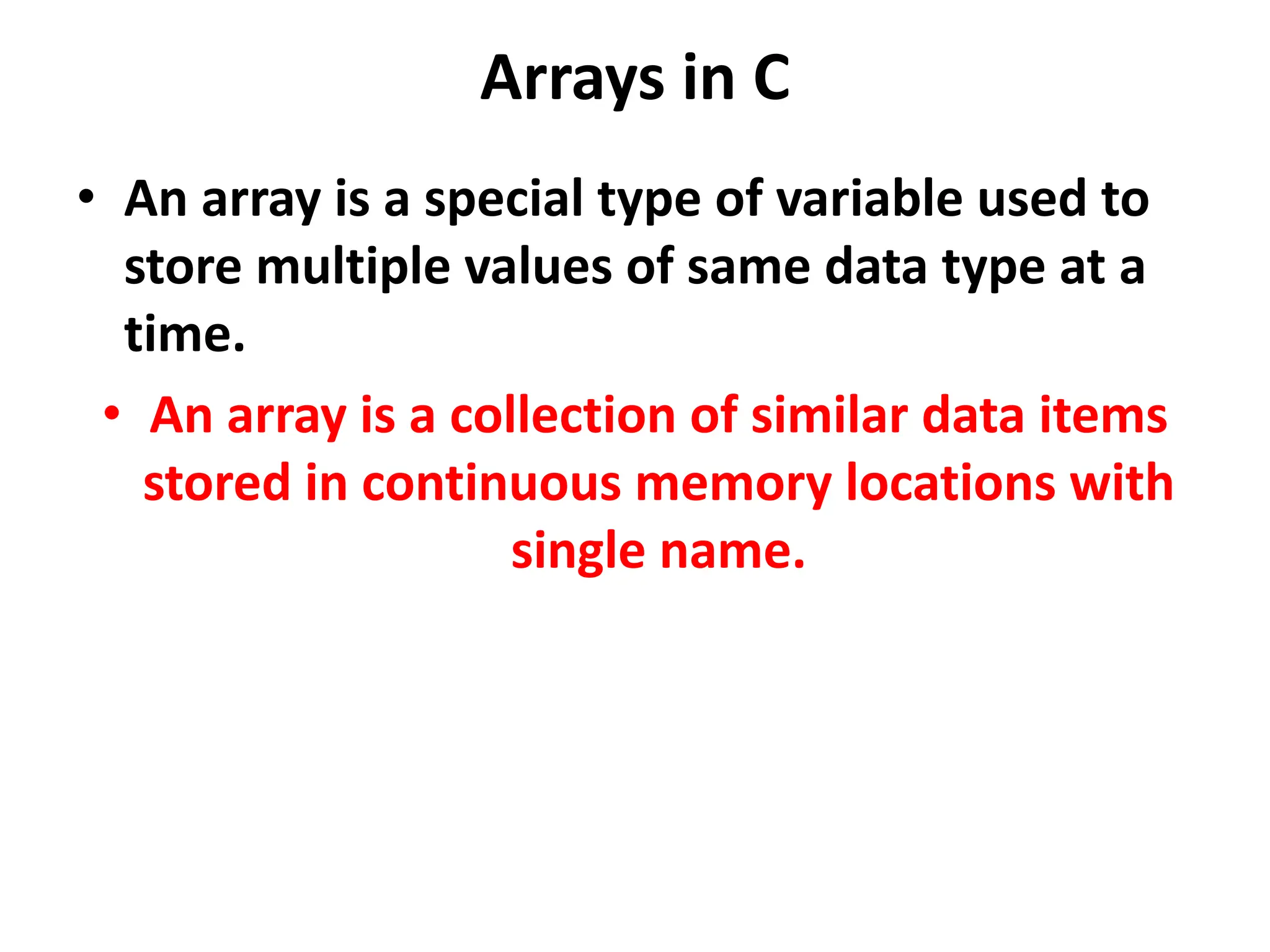 Arrays in C

• An array is a special type of variable used to store multiple values of same data type at a time.

• An array is a collection of similar data items stored in continuous memory locations with single name.